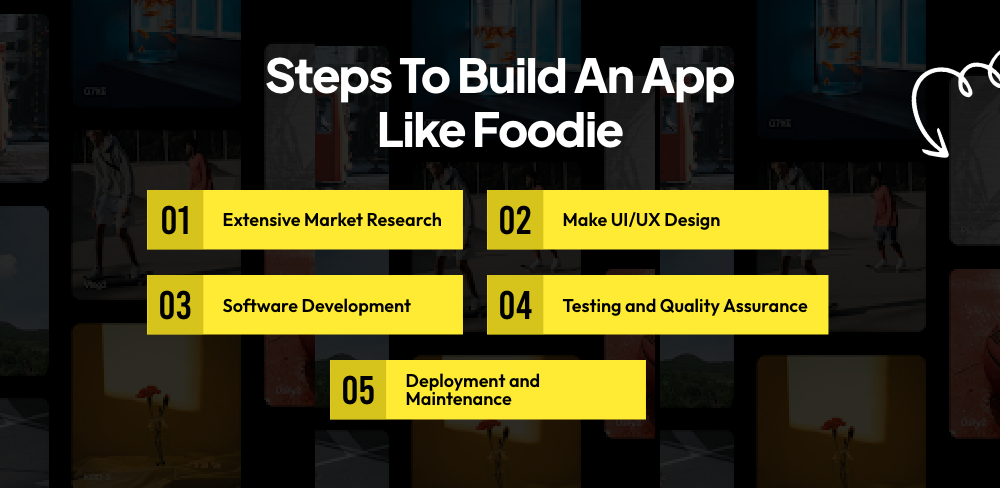 Steps To Build An App Like Foodie

01 Extensive Market Research

02 Make UI/UX Design

03 Software Development

04 Testing and Quality Assurance

05 Deployment and Maintenance